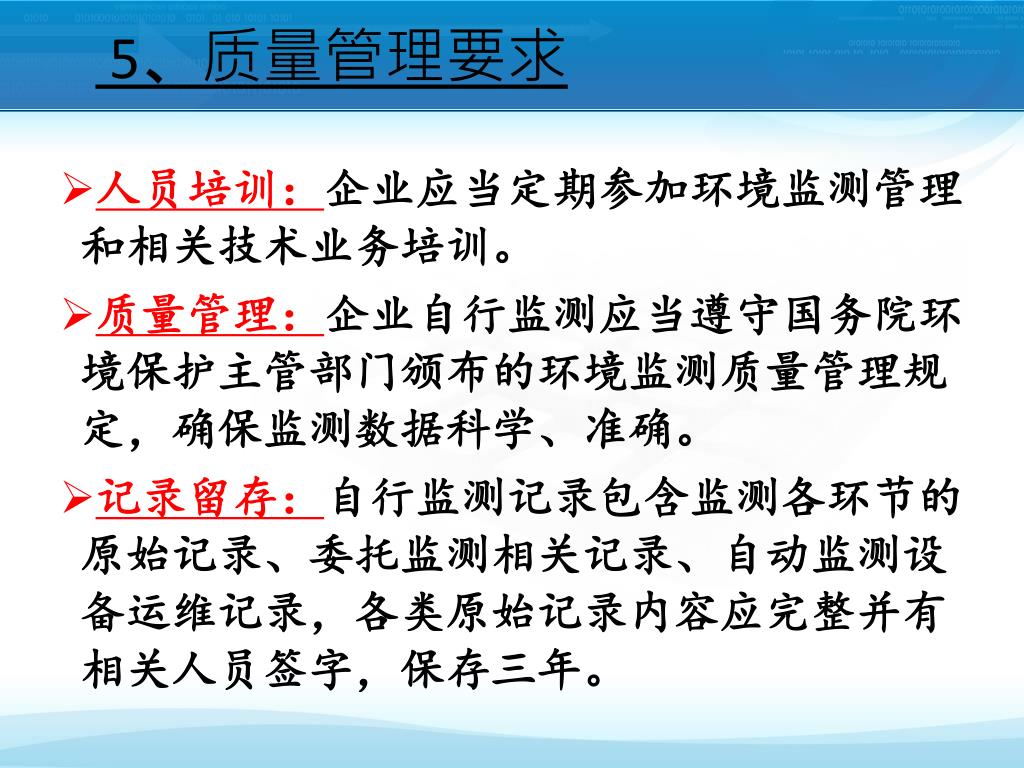 5、质量管理要求

➢人员培训：企业应当定期参加环境监测管理和相关技术业务培训。

➢质量管理：企业自行监测应当遵守国务院环境保护主管部门颁布的环境监测质量管理规定，确保监测数据科学、准确。

➢记录留存：自行监测记录包含监测各环节的原始记录、委托监测相关记录、自动监测设备运维记录，各类原始记录内容应完整并有相关人员签字，保存三年。